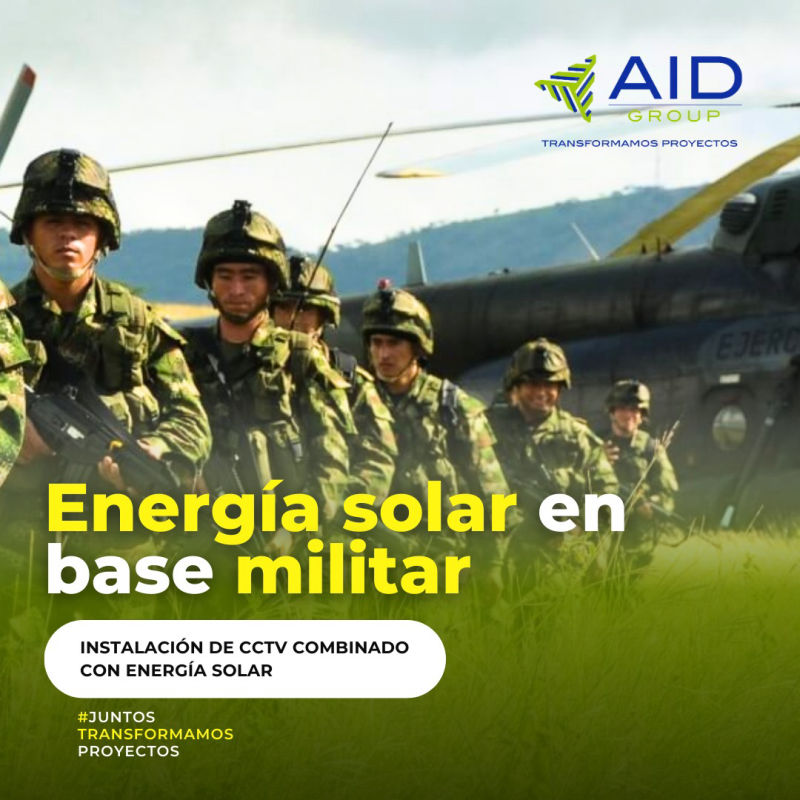 AID
GROUP
TRANSFORMAMOS PROYECTOS

EJERC

Energía solar en base militar

INSTALACIÓN DE CCTV COMBINADO CON ENERGÍA SOLAR

#JUNTOS
TRANSFORMAMOS
PROYECTOS